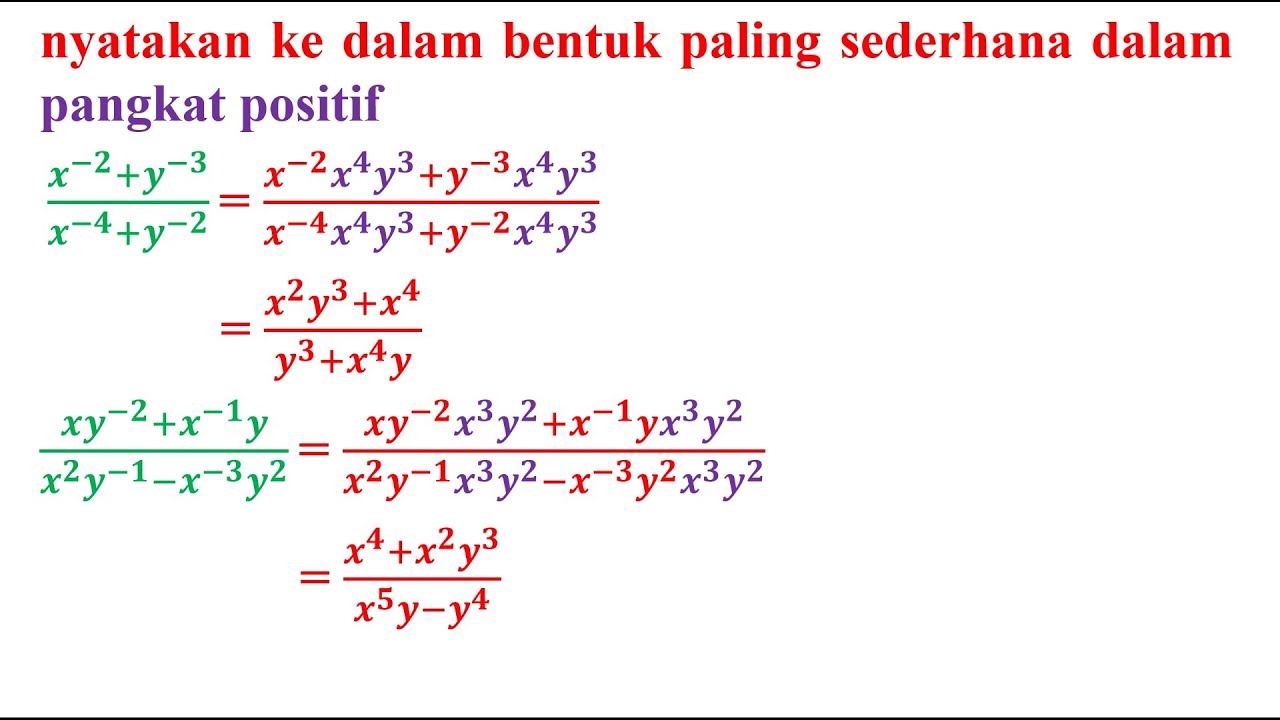 nyatakan ke dalam bentuk paling sederhana dalam pangkat positif

$\frac{x^{-2}+y^{-3}}{x^{-4}+y^{-2}} = \frac{x^{-2}x^4y^3+y^{-3}x^4y^3}{x^{-4}x^4y^3+y^{-2}x^4y^3}$

$= \frac{x^2y^3+x^4}{y^3+x^4y}$

$\frac{xy^{-2}+x^{-1}y}{x^2y^{-1}-x^{-3}y^2} = \frac{xy^{-2}x^3y^2+x^{-1}yx^3y^2}{x^2y^{-1}x^3y^2-x^{-3}y^2x^3y^2}$

$= \frac{x^4+x^2y^3}{x^5y-y^4}$